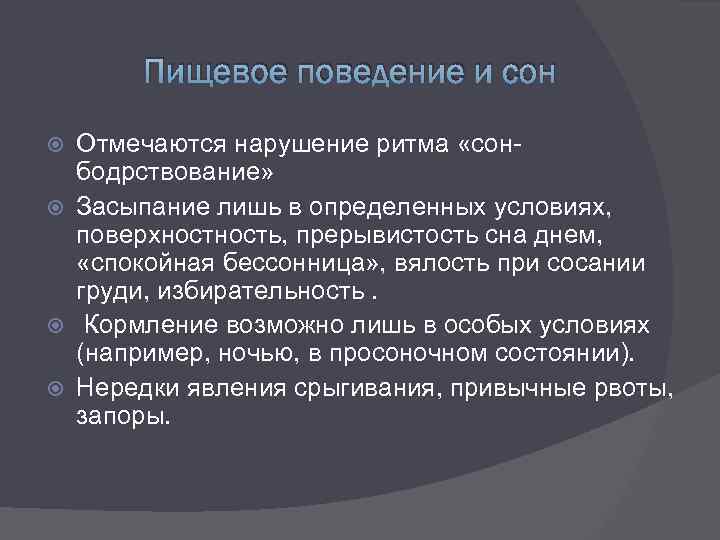 Пищевое поведение и сон

Отмечаются нарушение ритма «сон-бодрствование»

Засыпание лишь в определенных условиях, поверхностность, прерывистость сна днем, «спокойная бессонница», вялость при сосании груди, избирательность .

Кормление возможно лишь в особых условиях (например, ночью, в просоночном состоянии).

Нередки явления срыгивания, привычные рвоты, запоры.